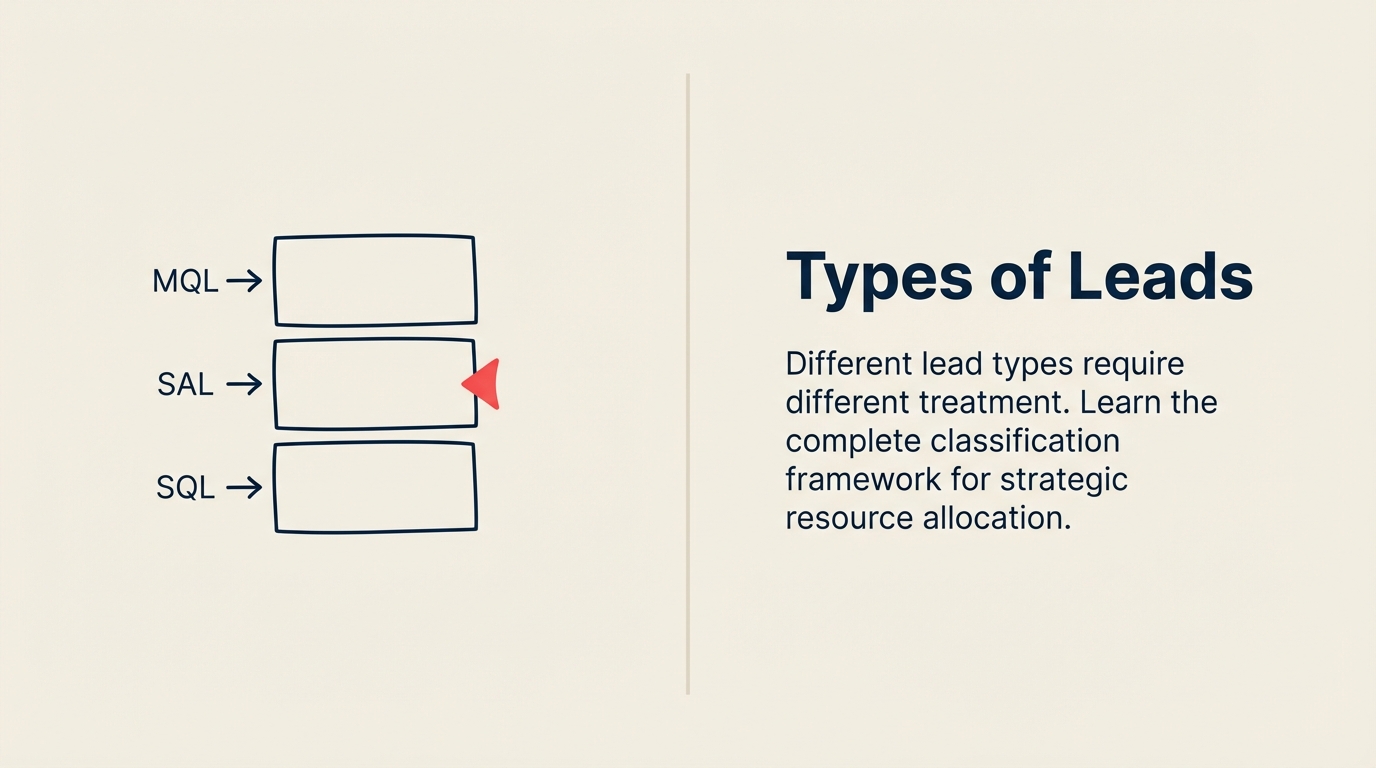 MQL →

SAL →

SQL →

Types of Leads

Different lead types require different treatment. Learn the complete classification framework for strategic resource allocation.